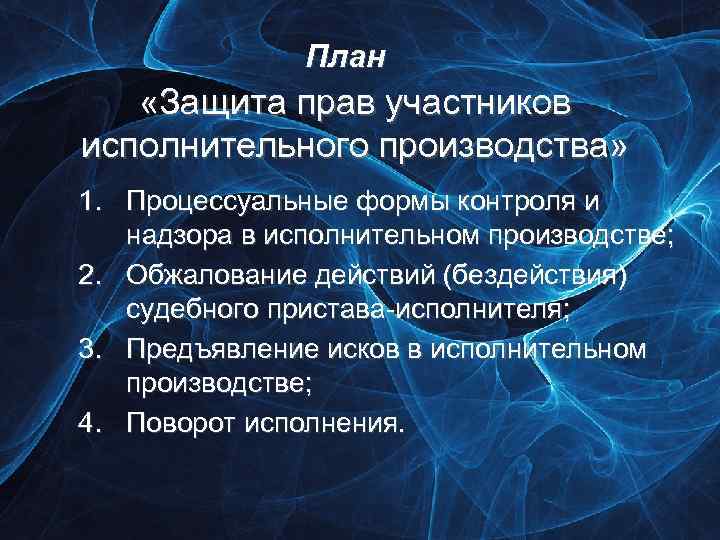 План
«Защита прав участников исполнительного производства»

1. Процессуальные формы контроля и надзора в исполнительном производстве;
2. Обжалование действий (бездействия) судебного пристава-исполнителя;
3. Предъявление исков в исполнительном производстве;
4. Поворот исполнения.